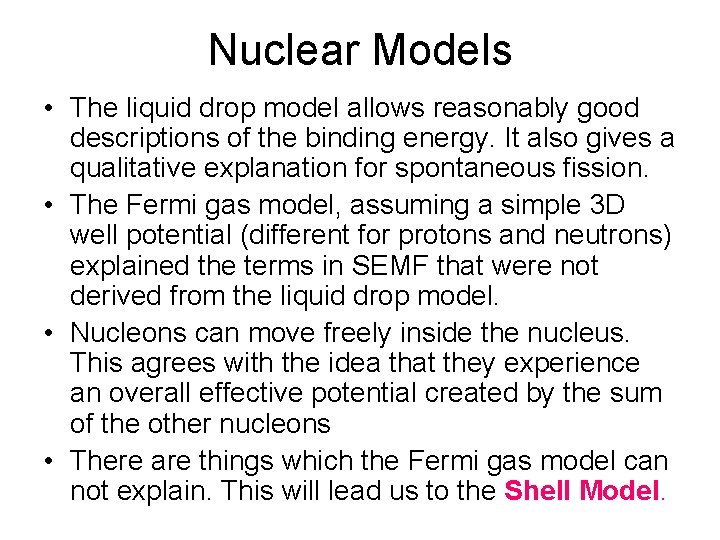 Nuclear Models

• The liquid drop model allows reasonably good descriptions of the binding energy. It also gives a qualitative explanation for spontaneous fission.

• The Fermi gas model, assuming a simple 3D well potential (different for protons and neutrons) explained the terms in SEMF that were not derived from the liquid drop model.

• Nucleons can move freely inside the nucleus. This agrees with the idea that they experience an overall effective potential created by the sum of the other nucleons

• There are things which the Fermi gas model can not explain. This will lead us to the Shell Model.